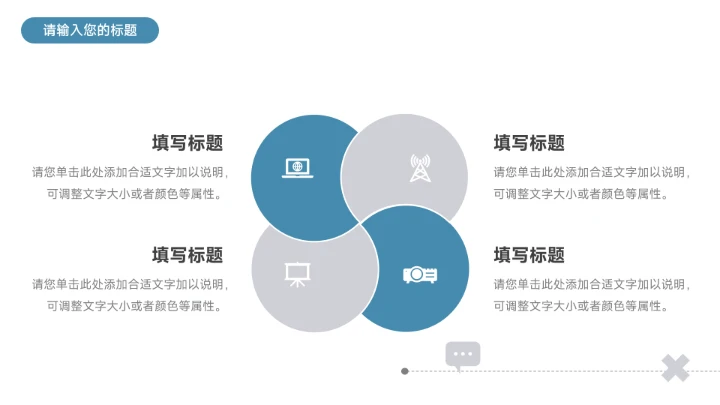 请输入您的标题

填写标题

请您单击此处添加合适文字加以说明，可调整文字大小或者颜色等属性。

填写标题

请您单击此处添加合适文字加以说明，可调整文字大小或者颜色等属性。

填写标题

请您单击此处添加合适文字加以说明，可调整文字大小或者颜色等属性。

填写标题

请您单击此处添加合适文字加以说明，可调整文字大小或者颜色等属性。